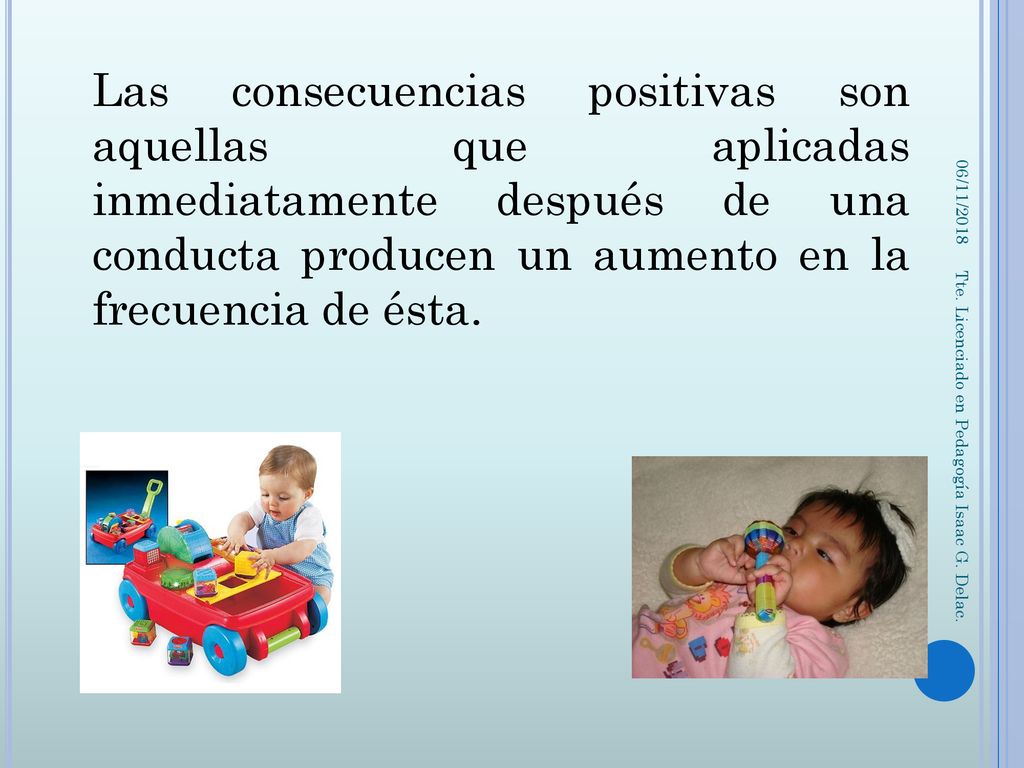 Las consecuencias positivas son aquellas que aplicadas inmediatamente después de una conducta producen un aumento en la frecuencia de ésta.

06/11/2018

Tte. Licenciado en Pedagogía Isaac G. Delac.